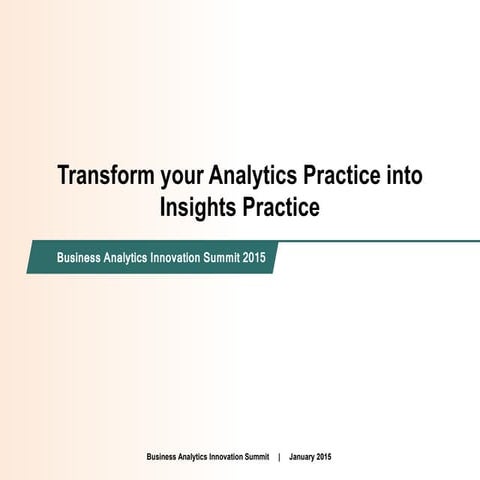 Transform your Analytics Practice into Insights Practice

Business Analytics Innovation Summit 2015

Business Analytics Innovation Summit | January 2015